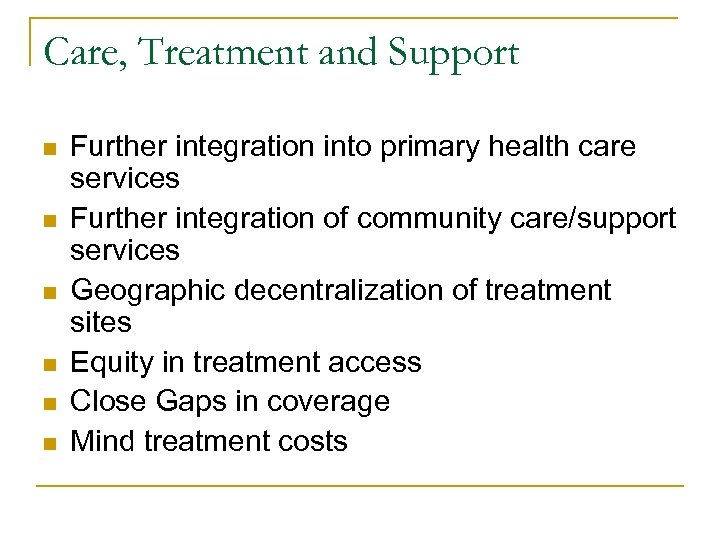 Care, Treatment and Support

- Further integration into primary health care services
- Further integration of community care/support services
- Geographic decentralization of treatment sites
- Equity in treatment access
- Close Gaps in coverage
- Mind treatment costs